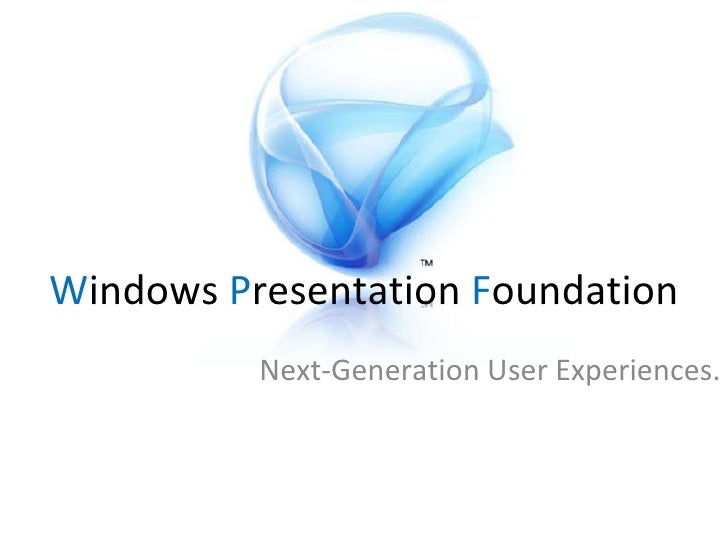 ™
Windows Presentation Foundation

Next-Generation User Experiences.